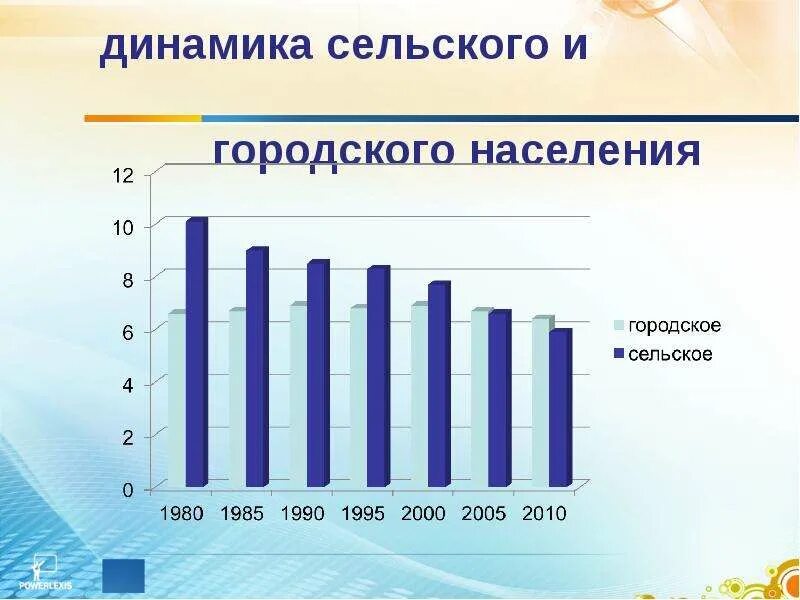 динамика сельского и

городского населения

12
10
8
6
4
2
0

1980 1985 1990 1995 2000 2005 2010

городское
сельское

POWERLEXIS